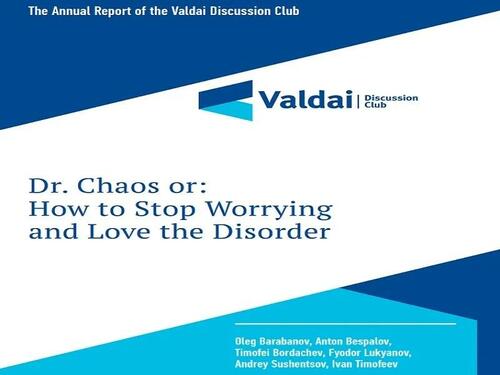 The Annual Report of the Valdai Discussion Club

Valdai | Discussion Club

Dr. Chaos or: How to Stop Worrying and Love the Disorder

Oleg Barabanov, Anton Bespalov, Timofei Bordachev, Fyodor Lukyanov, Andrey Sushentsov, Ivan Timofeev